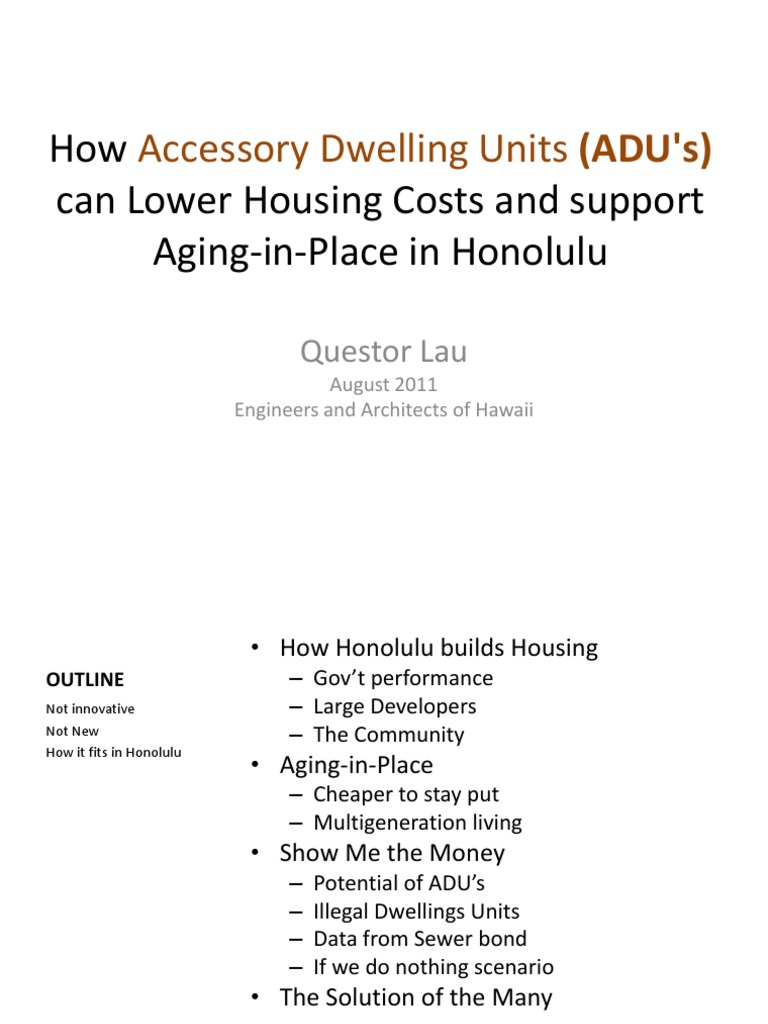 How Accessory Dwelling Units (ADU's) can Lower Housing Costs and support Aging-in-Place in Honolulu

Questor Lau

August 2011

Engineers and Architects of Hawaii

OUTLINE

Not innovative

Not New

How it fits in Honolulu

• How Honolulu builds Housing
  – Gov't performance
  – Large Developers
  – The Community
• Aging-in-Place
  – Cheaper to stay put
  – Multigeneration living
• Show Me the Money
  – Potential of ADU's
  – Illegal Dwellings Units
  – Data from Sewer bond
  – If we do nothing scenario
• The Solution of the Many